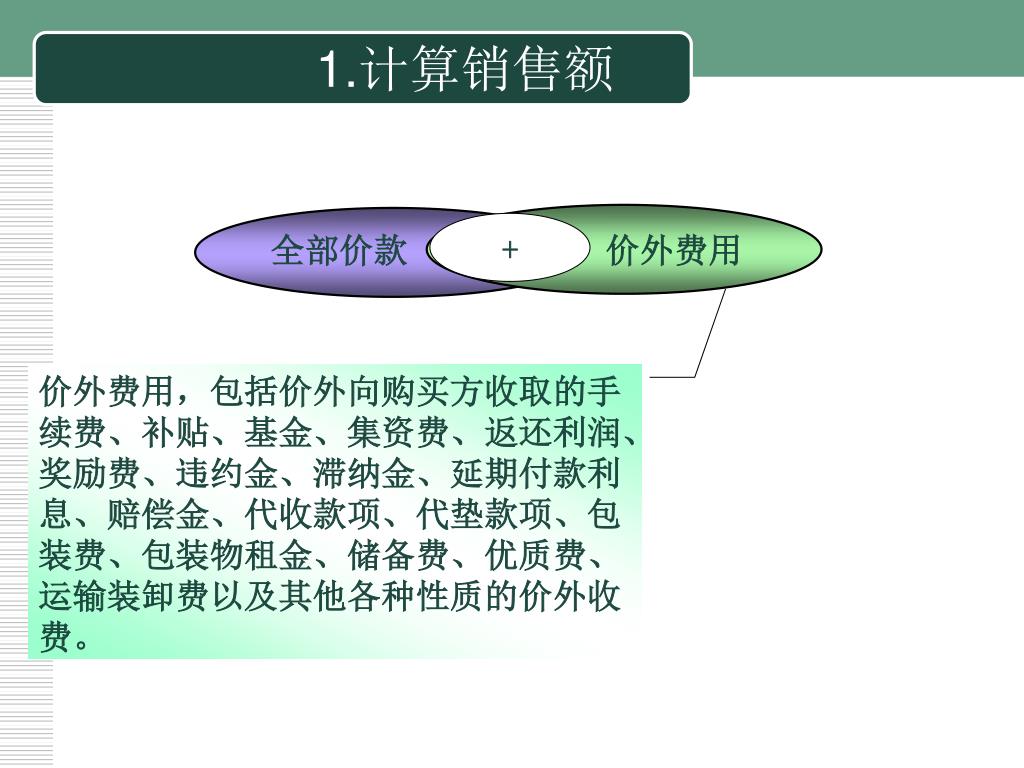 1.计算销售额

全部价款

+

价外费用

价外费用，包括价外向购买方收取的手续费、补贴、基金、集资费、返还利润、奖励费、违约金、滞纳金、延期付款利息、赔偿金、代收款项、代垫款项、包装费、包装物租金、储备费、优质费、运输装卸费以及其他各种性质的价外收费。